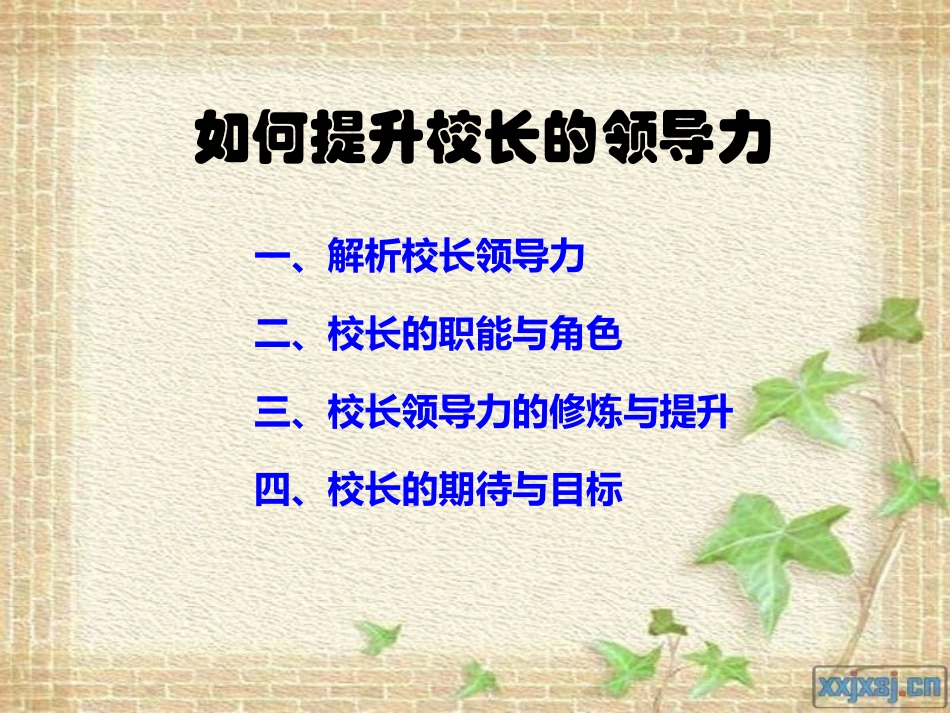 如何提升校长的领导力

一、解析校长领导力

二、校长的职能与角色

三、校长领导力的修炼与提升

四、校长的期待与目标

xxjxsj.cn